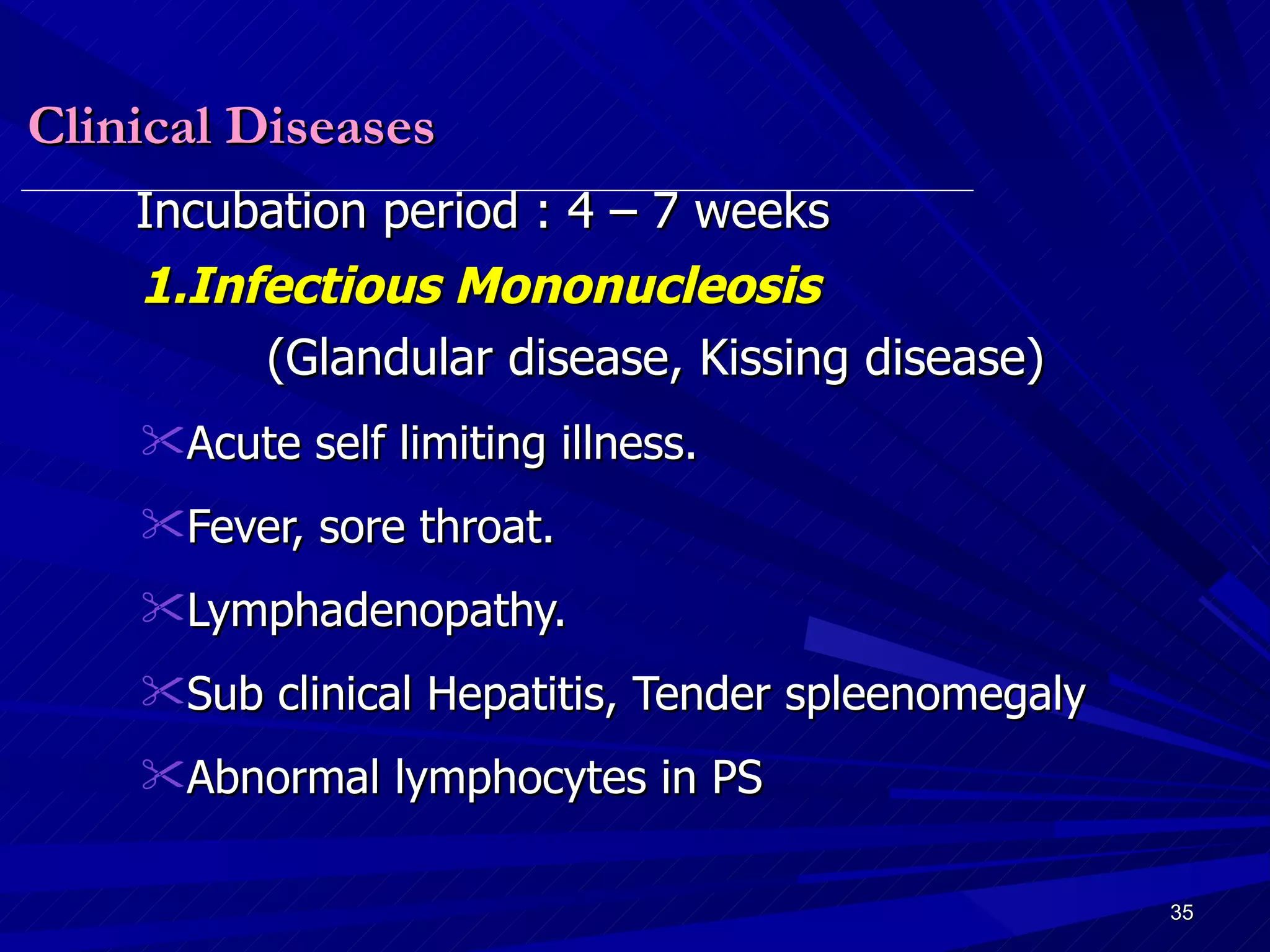 Clinical Diseases

Incubation period : 4 – 7 weeks

1.Infectious Mononucleosis

(Glandular disease, Kissing disease)

Acute self limiting illness.

Fever, sore throat.

Lymphadenopathy.

Sub clinical Hepatitis, Tender spleenomegaly

Abnormal lymphocytes in PS

35